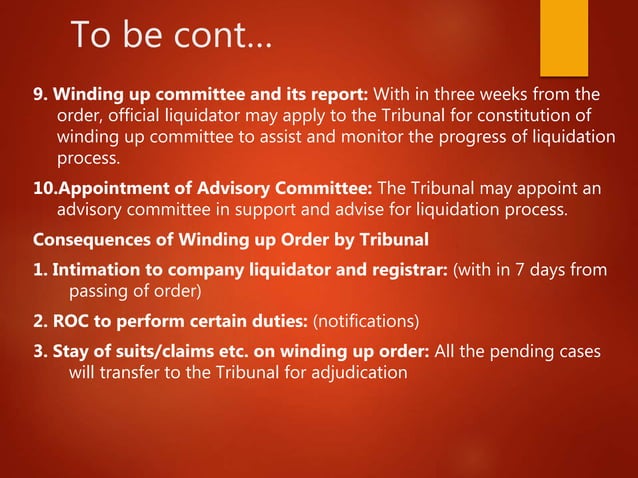 To be cont…

9. Winding up committee and its report: With in three weeks from the order, official liquidator may apply to the Tribunal for constitution of winding up committee to assist and monitor the progress of liquidation process.

10.Appointment of Advisory Committee: The Tribunal may appoint an advisory committee in support and advise for liquidation process.

Consequences of Winding up Order by Tribunal

1. Intimation to company liquidator and registrar: (with in 7 days from passing of order)

2. ROC to perform certain duties: (notifications)

3. Stay of suits/claims etc. on winding up order: All the pending cases will transfer to the Tribunal for adjudication